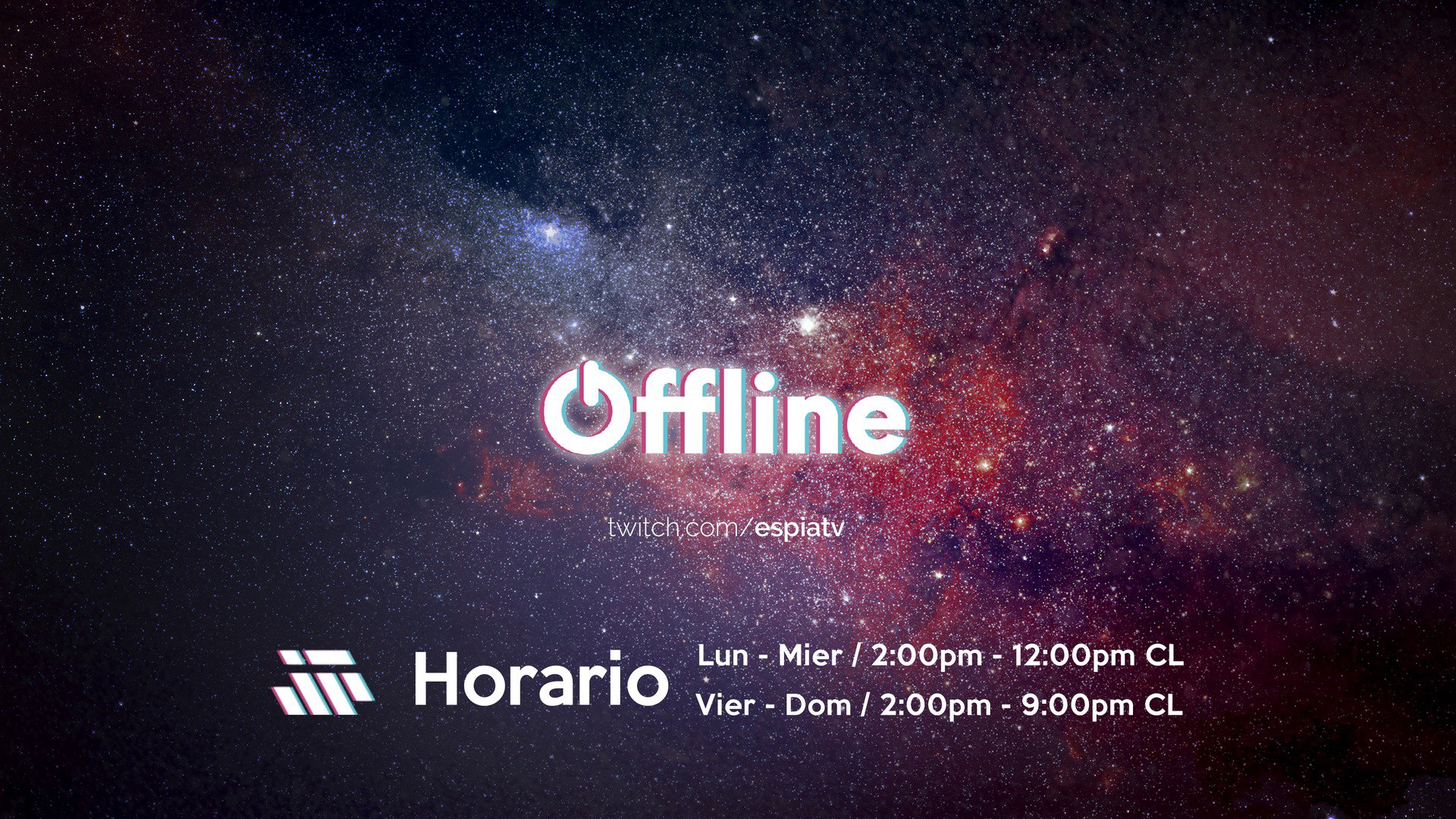 Offline

twitch.com/espiatv

Horario

Lun - Mier / 2:00pm - 12:00pm CL
Vier - Dom / 2:00pm - 9:00pm CL